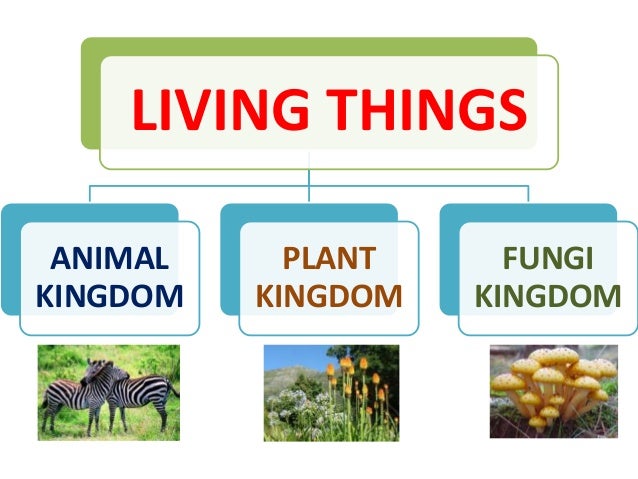 LIVING THINGS

ANIMAL KINGDOM

PLANT KINGDOM

FUNGI KINGDOM